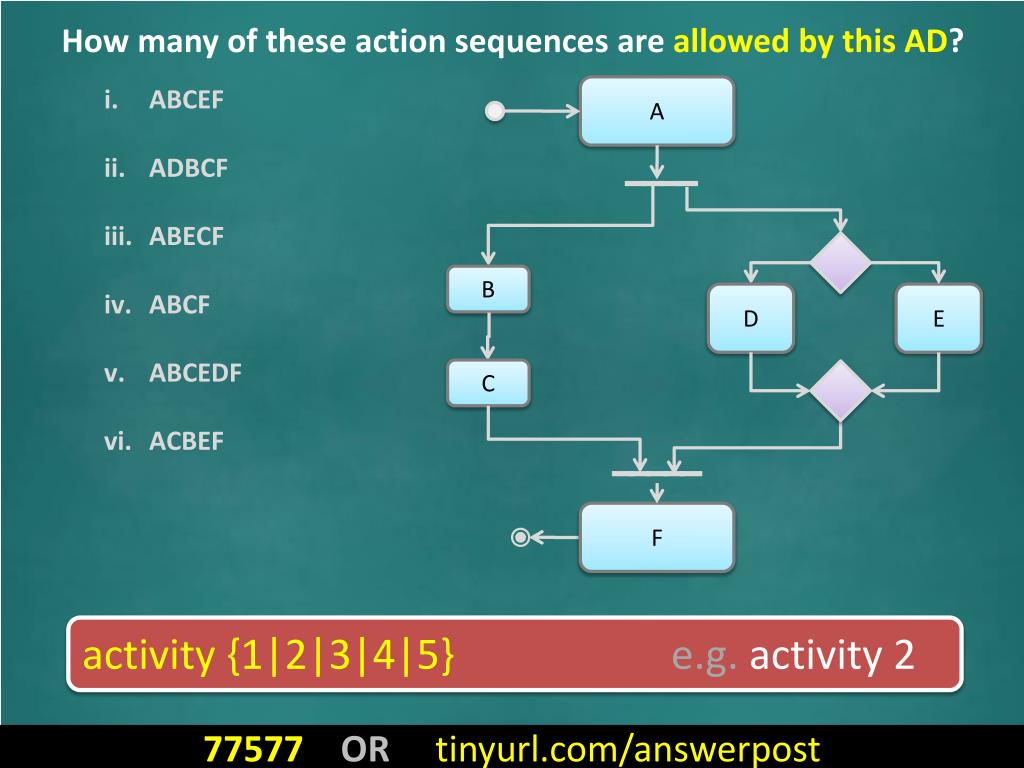 How many of these action sequences are allowed by this AD?

i. ABCEF

ii. ADBCF

iii. ABECF

iv. ABCF

v. ABCEDF

vi. ACBEF

A

B

C

D

E

F

activity {1|2|3|4|5} e.g. activity 2

77577 OR tinyurl.com/answerpost